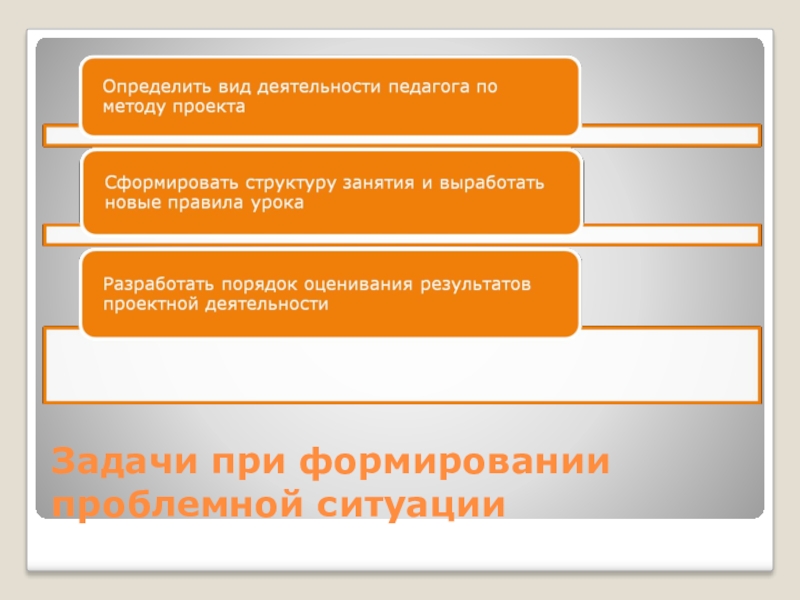 Определить вид деятельности педагога по методу проекта

Сформировать структуру занятия и выработать новые правила урока

Разработать порядок оценивания результатов проектной деятельности

Задачи при формировании проблемной ситуации